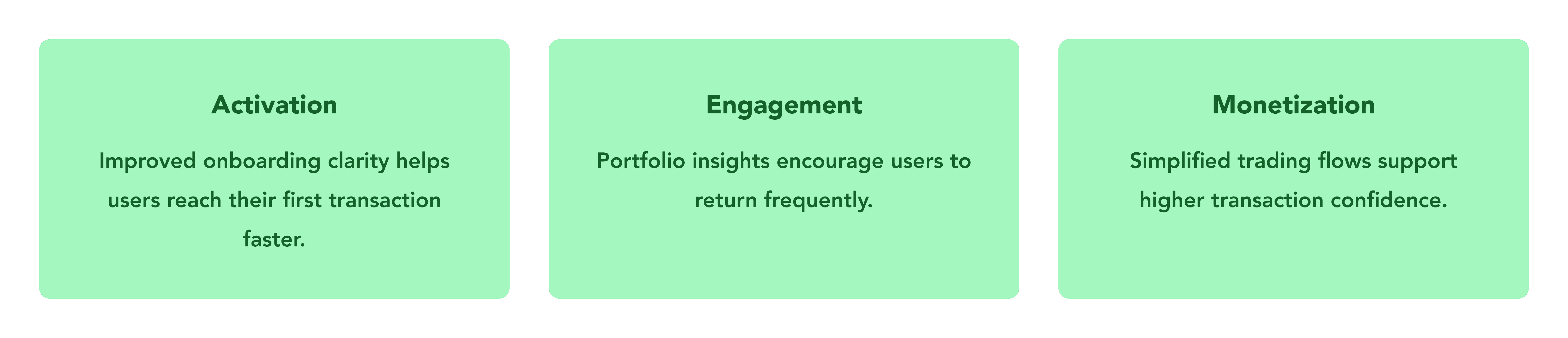 Activation

Improved onboarding clarity helps users reach their first transaction faster.

Engagement

Portfolio insights encourage users to return frequently.

Monetization

Simplified trading flows support higher transaction confidence.